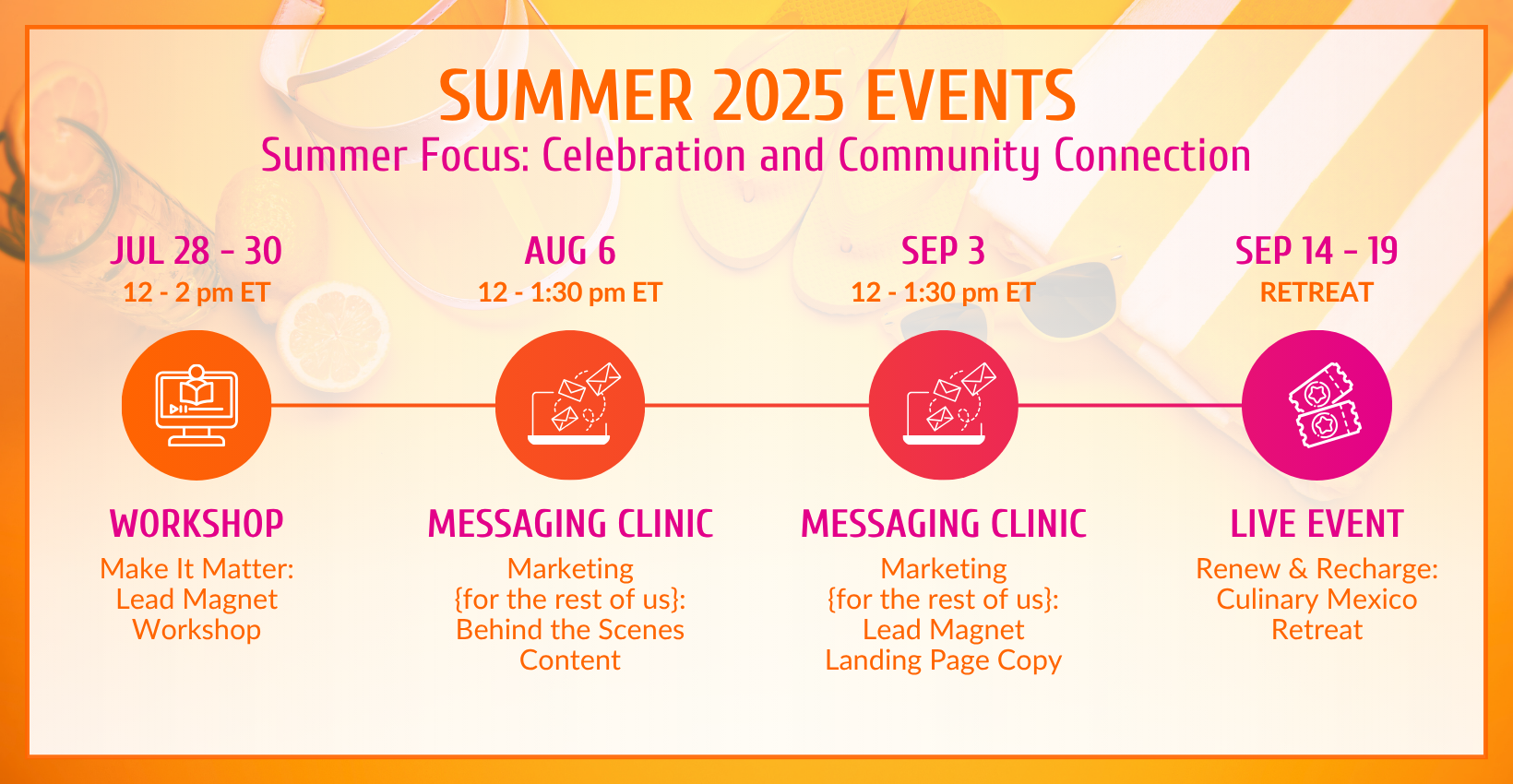 SUMMER 2025 EVENTS
Summer Focus: Celebration and Community Connection

JUL 28 - 30
12 - 2 pm ET

WORKSHOP
Make It Matter: Lead Magnet Workshop

AUG 6
12 - 1:30 pm ET

MESSAGING CLINIC
Marketing {for the rest of us}: Behind the Scenes Content

SEP 3
12 - 1:30 pm ET

MESSAGING CLINIC
Marketing {for the rest of us}: Lead Magnet Landing Page Copy

SEP 14 - 19
RETREAT

LIVE EVENT
Renew & Recharge: Culinary Mexico Retreat